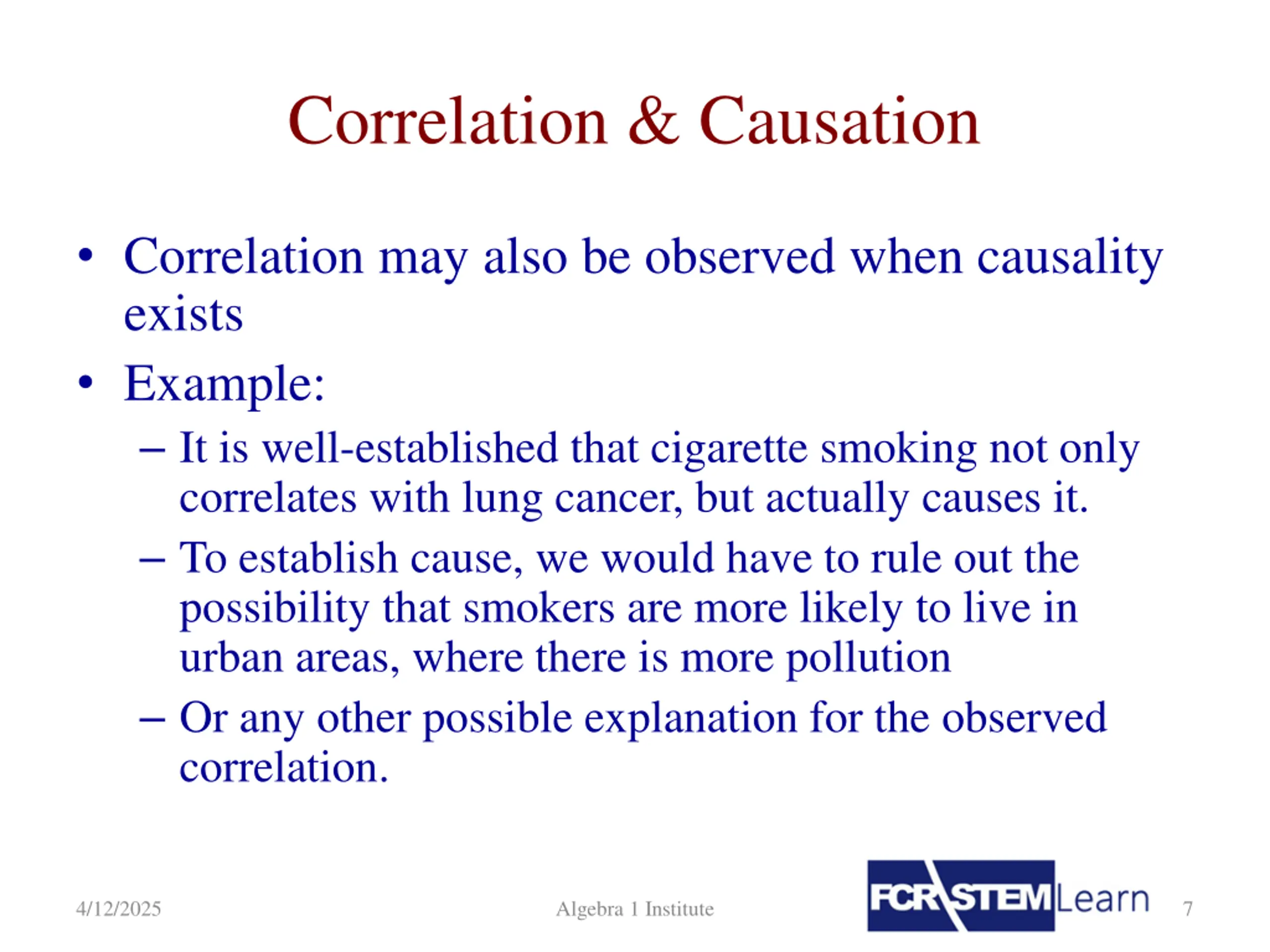 Correlation & Causation

• Correlation may also be observed when causality exists

• Example:

– It is well-established that cigarette smoking not only correlates with lung cancer, but actually causes it.

– To establish cause, we would have to rule out the possibility that smokers are more likely to live in urban areas, where there is more pollution

– Or any other possible explanation for the observed correlation.

4/12/2025 Algebra 1 Institute FCR STEM Learn 7